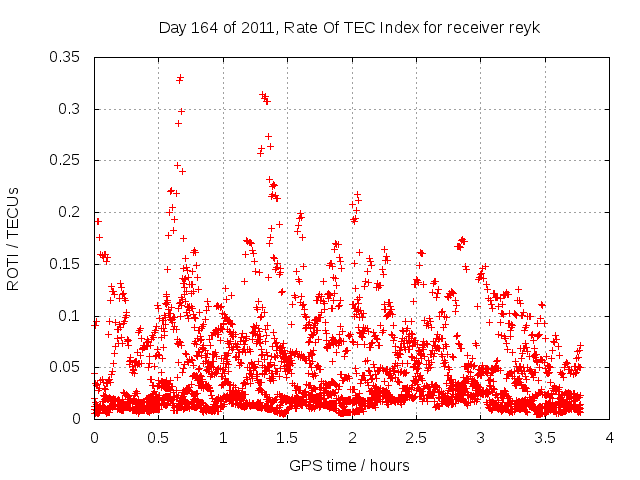 Day 164 of 2011, Rate Of TEC Index for receiver reyk

ROTI / TECUs

0.35
0.3
0.25
0.2
0.15
0.1
0.05
0

0
0.5
1
1.5
2
2.5
3
3.5
4

GPS time / hours